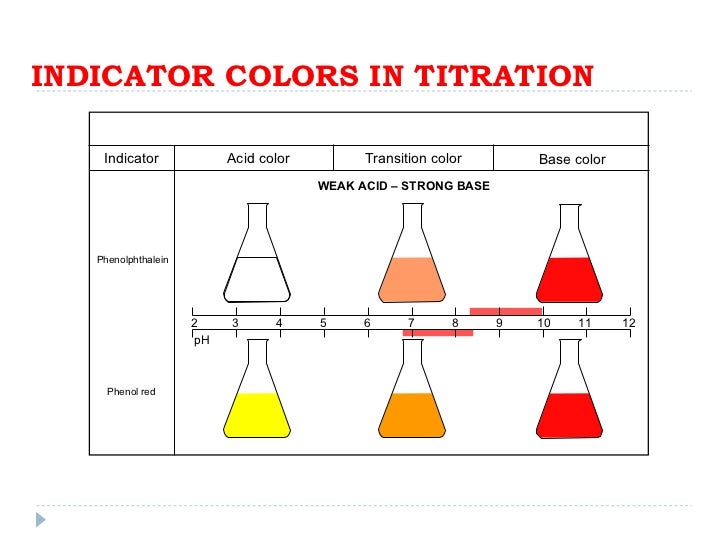 INDICATOR COLORS IN TITRATION

| Indicator | Acid color | Transition color | Base color |
|---|---|---|---|

WEAK ACID – STRONG BASE

Phenolphthalein

2 3 4 5 6 7 8 9 10 11 12
pH

Phenol red